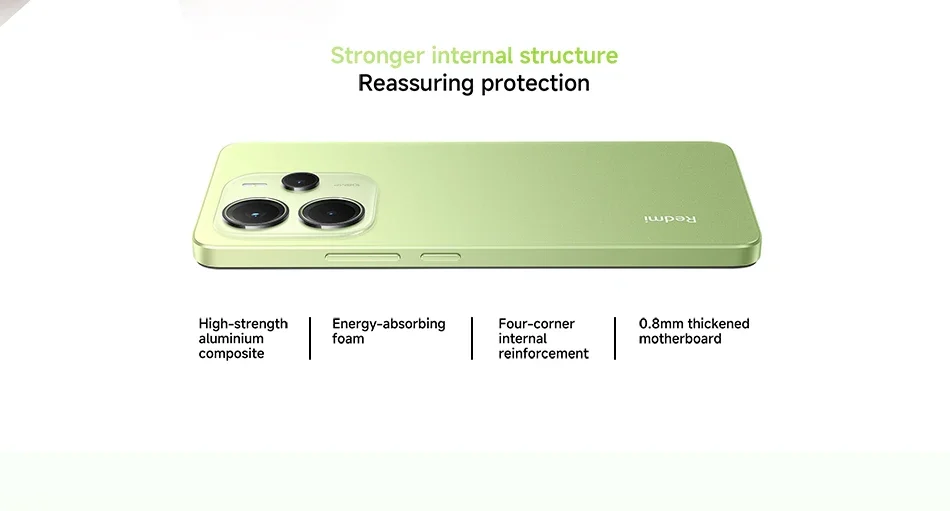 Stronger internal structure
Reassuring protection

Redmi

High-strength aluminium composite

Energy-absorbing foam

Four-corner internal reinforcement

0.8mm thickened motherboard